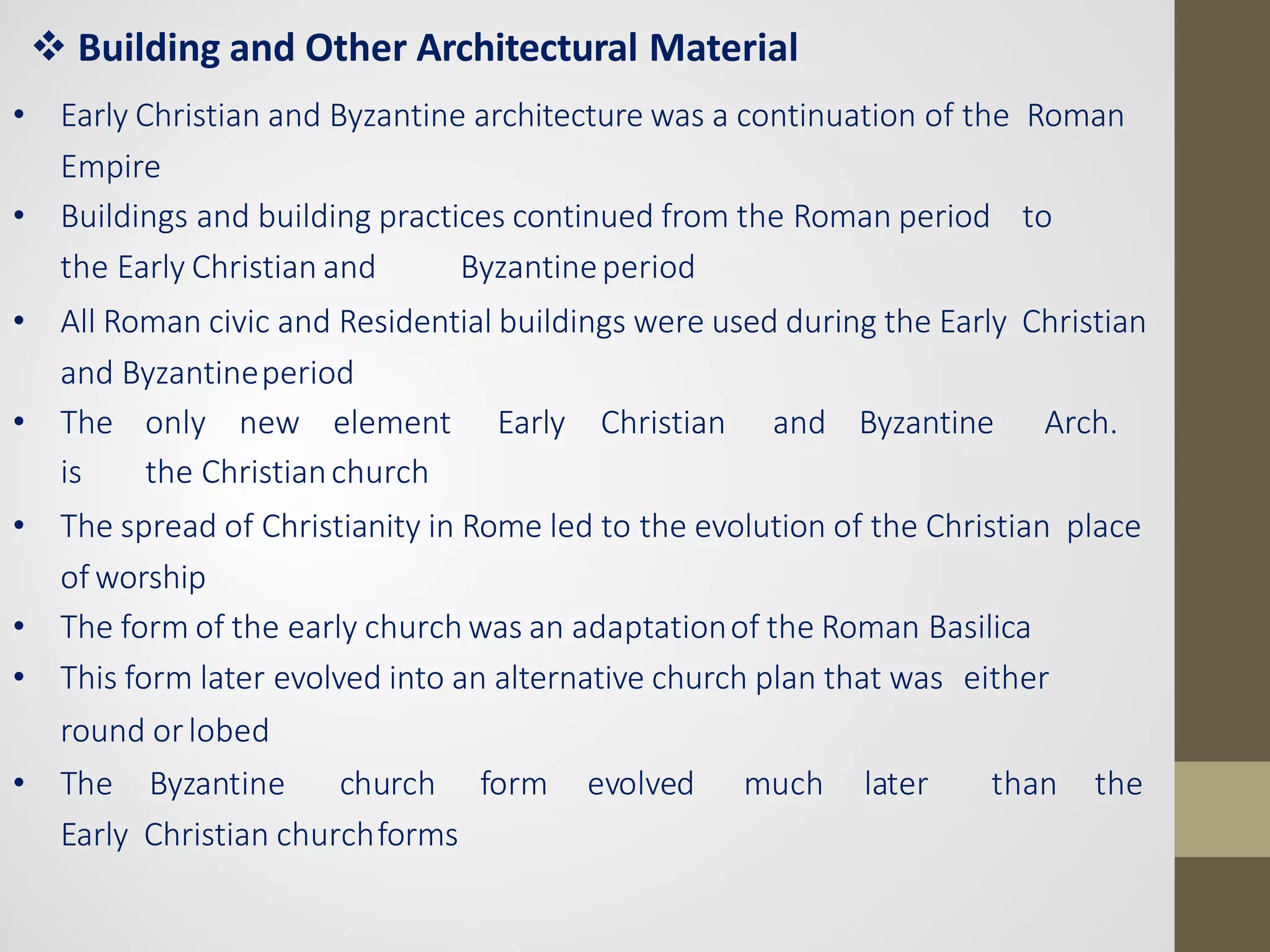 ❖ Building and Other Architectural Material

• Early Christian and Byzantine architecture was a continuation of the Roman Empire

• Buildings and building practices continued from the Roman period to the Early Christian and Byzantine period

• All Roman civic and Residential buildings were used during the Early Christian and Byzantine period

• The only new element Early Christian and Byzantine Arch. is the Christian church

• The spread of Christianity in Rome led to the evolution of the Christian place of worship

• The form of the early church was an adaptation of the Roman Basilica

• This form later evolved into an alternative church plan that was either round or lobed

• The Byzantine church form evolved much later than the Early Christian church forms